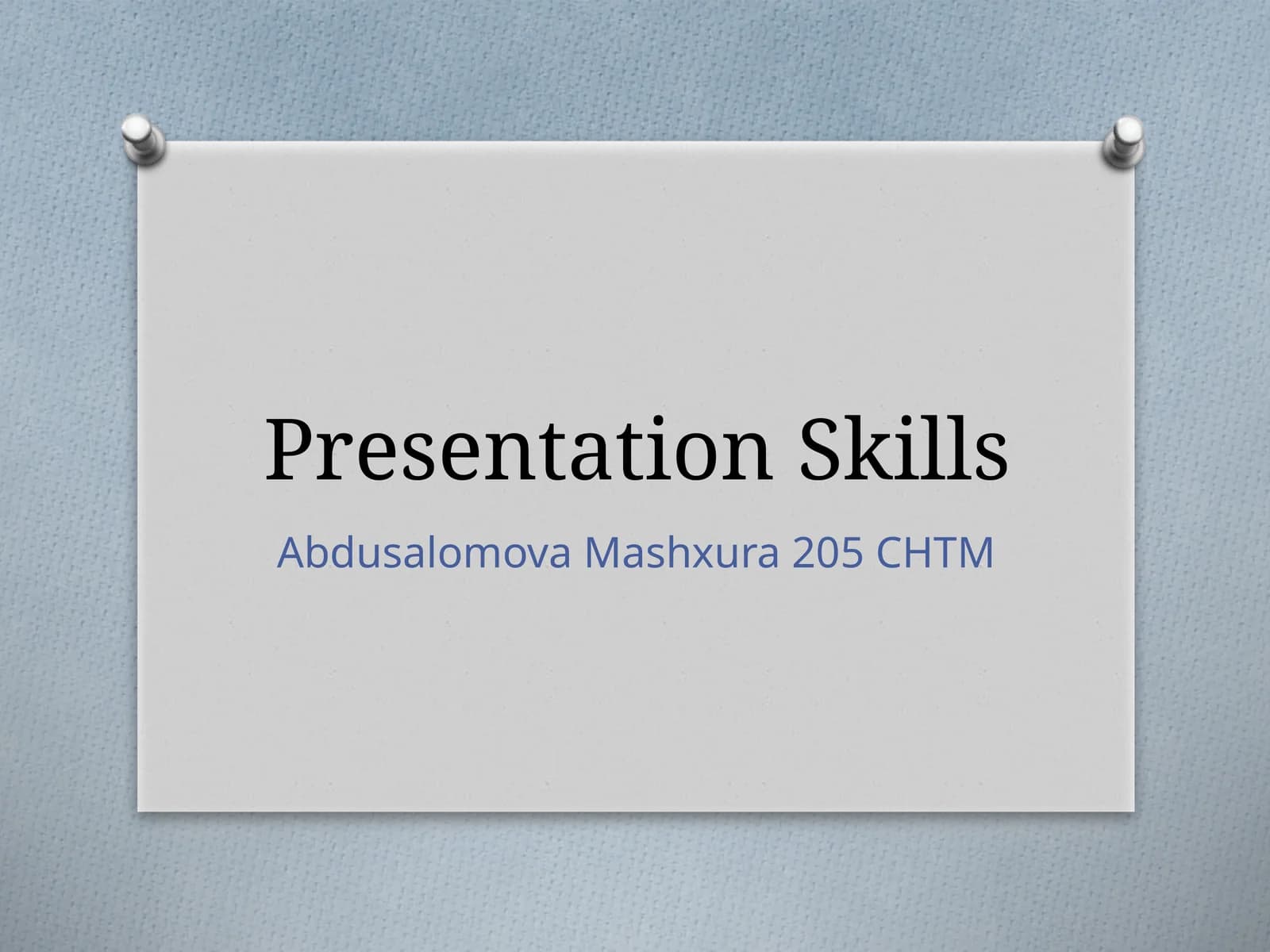 Presentation Skills

Abdusalomova Mashxura 205 CHTM